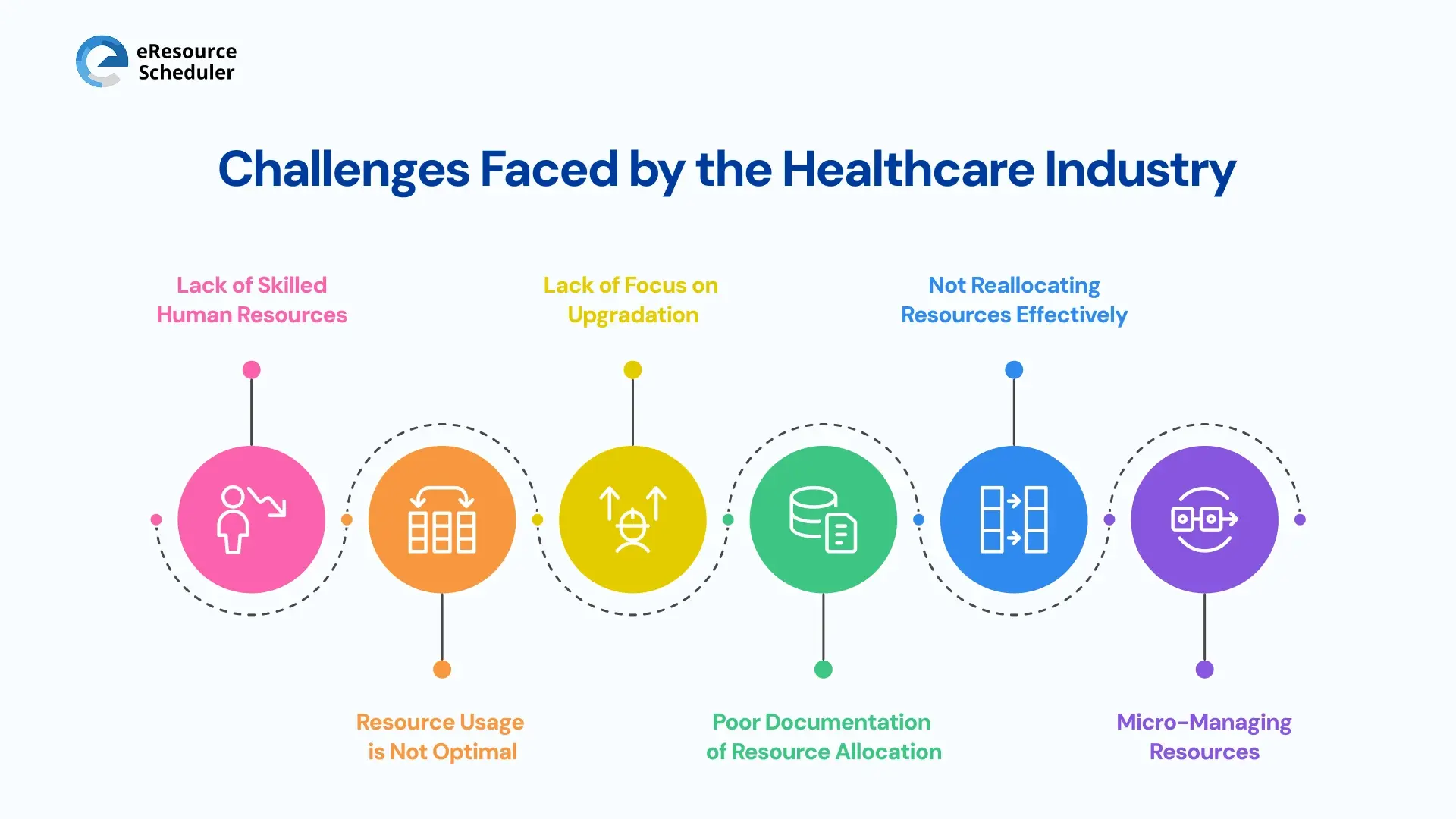 eResource Scheduler

Challenges Faced by the Healthcare Industry

Lack of Skilled Human Resources

Lack of Focus on Upgradation

Not Reallocating Resources Effectively

Resource Usage is Not Optimal

Poor Documentation of Resource Allocation

Micro-Managing Resources